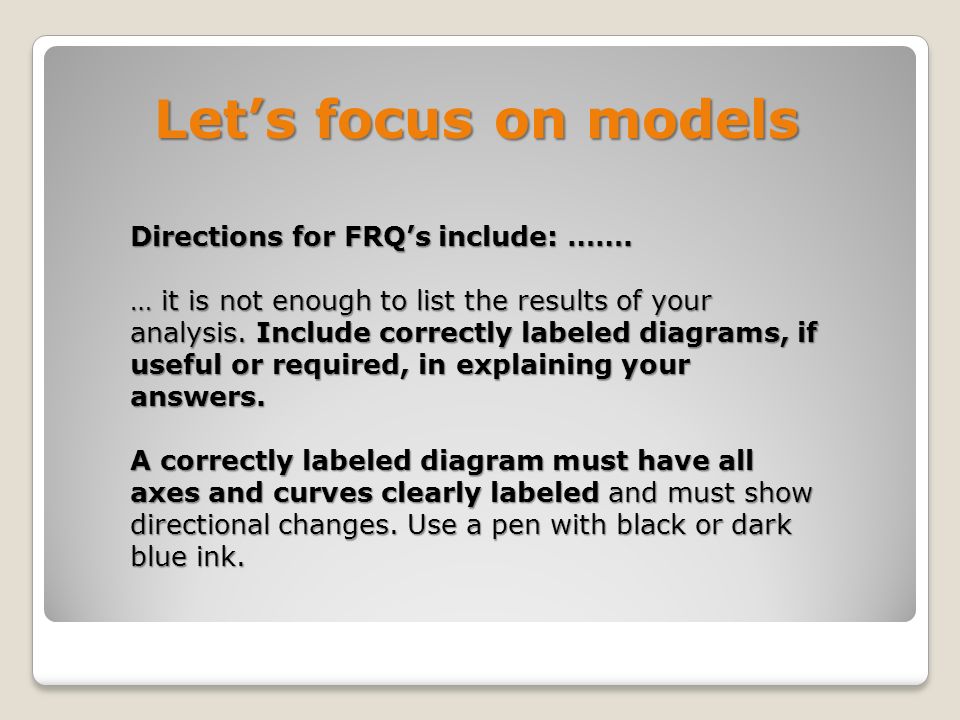 Let’s focus on models

Directions for FRQ’s include: …….

… it is not enough to list the results of your analysis. Include correctly labeled diagrams, if useful or required, in explaining your answers.

A correctly labeled diagram must have all axes and curves clearly labeled and must show directional changes. Use a pen with black or dark blue ink.